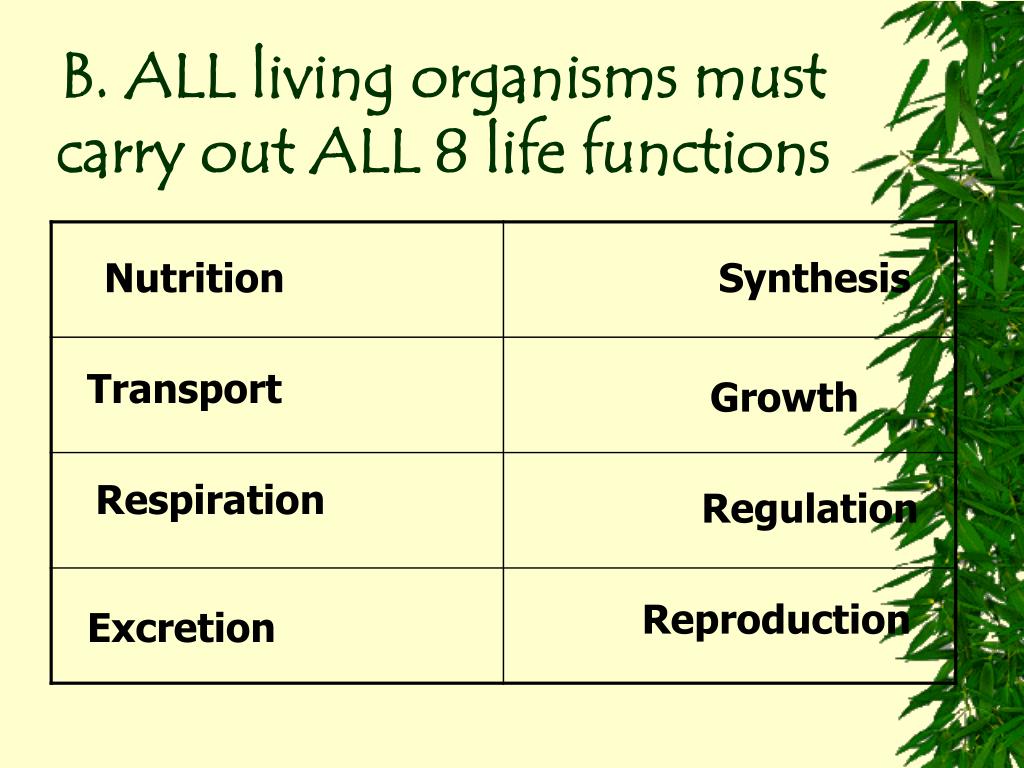 B. ALL living organisms must carry out ALL 8 life functions

| Nutrition | Synthesis |
|---|---|
| Transport | Growth |
| Respiration | Regulation |
| Excretion | Reproduction |